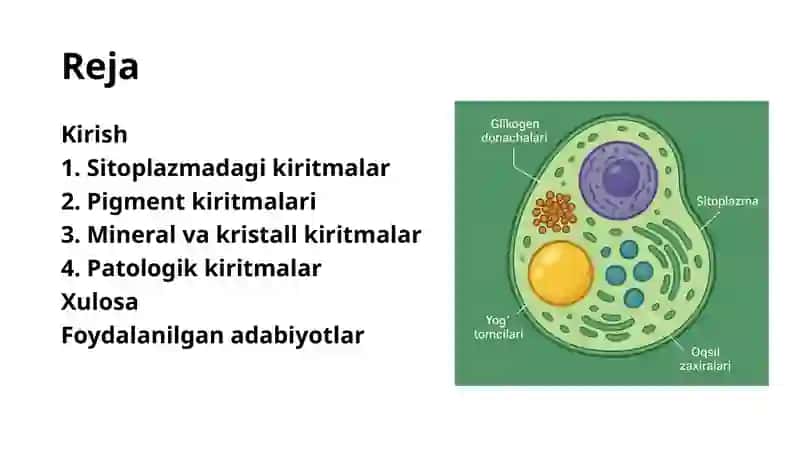 Reja

Kirish
1. Sitoplazmadagi kiritmalar
2. Pigment kiritmalari
3. Mineral va kristall kiritmalar
4. Patologik kiritmalar
Xulosa
Foydalanilgan adabiyotlar

Glikogen donachalari

Sitoplazma

Yog' tomcilari

Oqsil zaxiralari